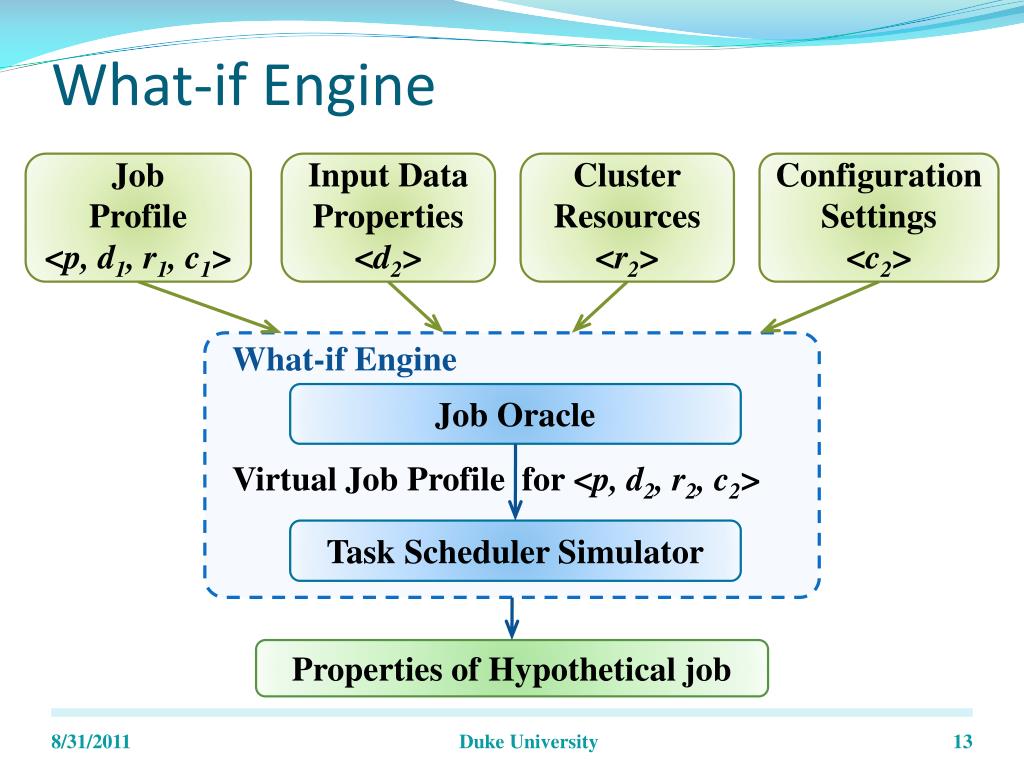 What-if Engine

Job Profile $<p, d_1, r_1, c_1>$

Input Data Properties $<d_2>$

Cluster Resources $<r_2>$

Configuration Settings $<c_2>$

What-if Engine

Job Oracle

Virtual Job Profile for $<p, d_2, r_2, c_2>$

Task Scheduler Simulator

Properties of Hypothetical job

8/31/2011

Duke University

13